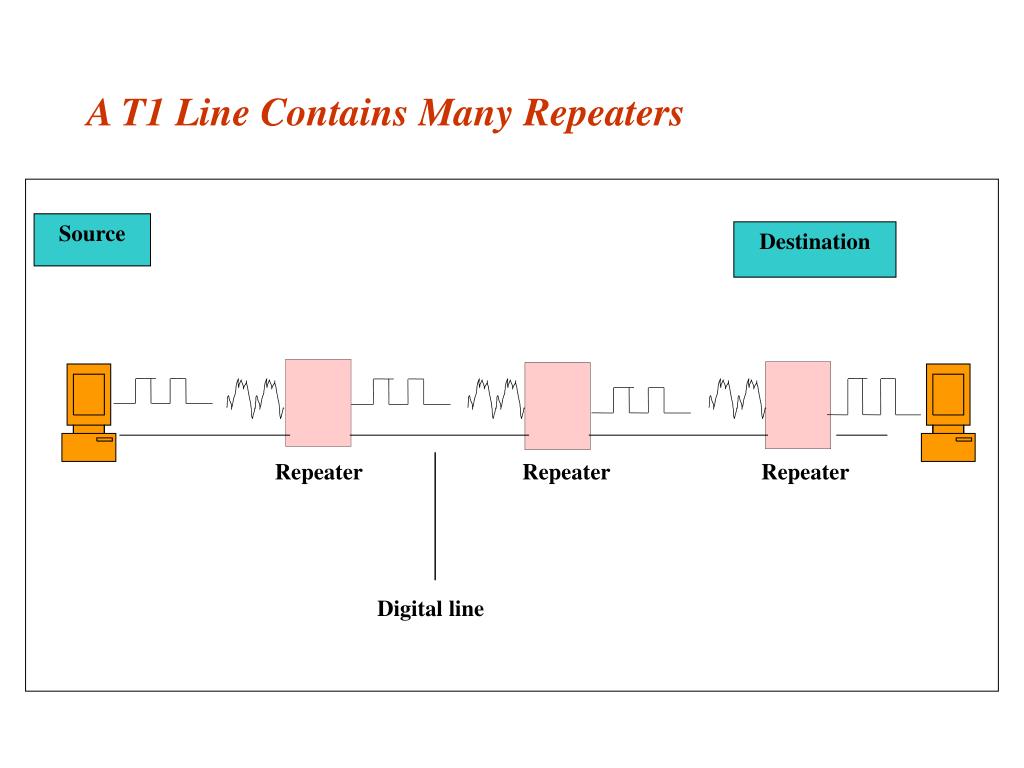 A T1 Line Contains Many Repeaters

Source

Destination

Repeater

Repeater

Repeater

Digital line